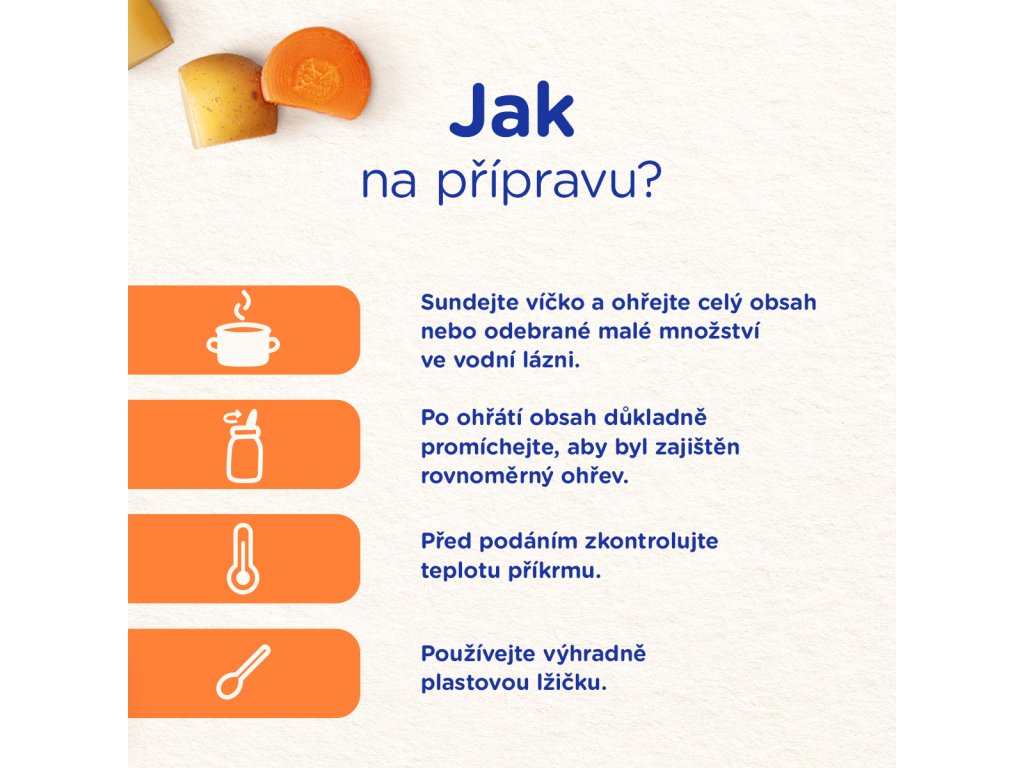 Jak
na přípravu?

Sundejte víčko a ohřejte celý obsah nebo odebrané malé množství ve vodní lázni.

Po ohřátí obsah důkladně promíchejte, aby byl zajištěn rovnoměrný ohřev.

Před podáním zkontrolujte teplotu příkrmu.

Používejte výhradně plastovou lžičku.